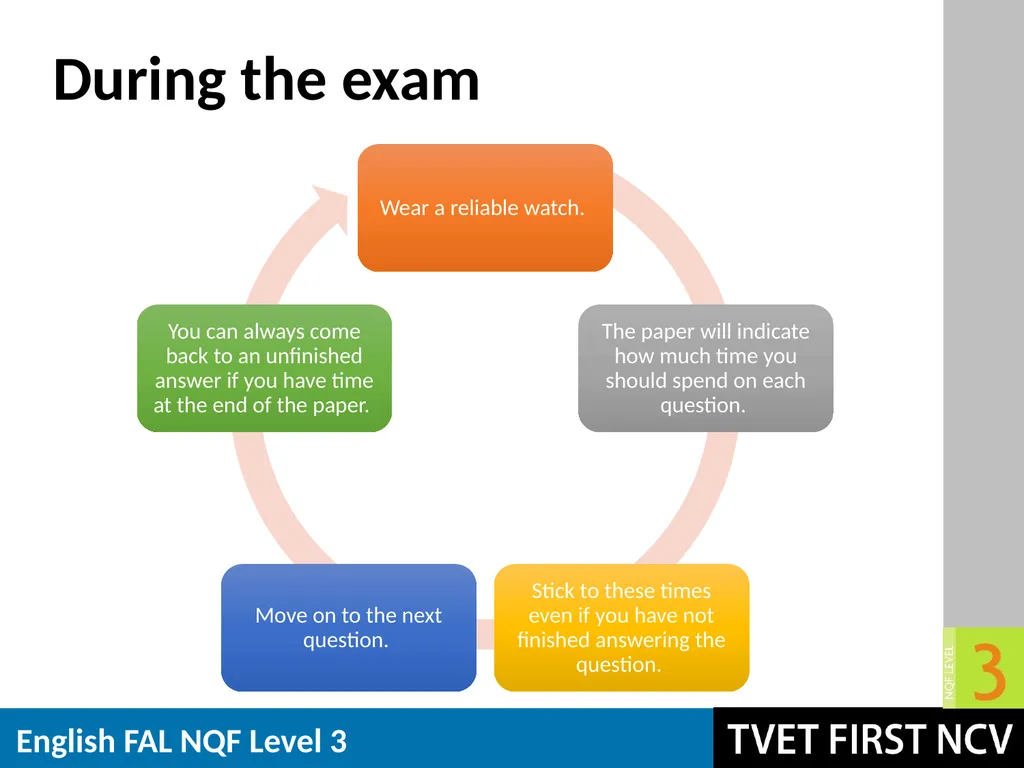 During the exam

Wear a reliable watch.

The paper will indicate how much time you should spend on each question.

Stick to these times even if you have not finished answering the question.

Move on to the next question.

You can always come back to an unfinished answer if you have time at the end of the paper.

NQF LEVEL 3

English FAL NQF Level 3

TVET FIRST NCV